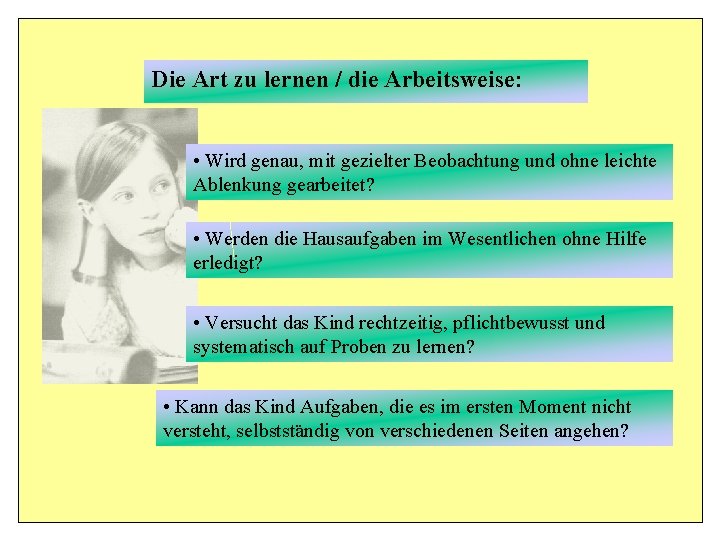 Die Art zu lernen / die Arbeitsweise:

• Wird genau, mit gezielter Beobachtung und ohne leichte Ablenkung gearbeitet?

• Werden die Hausaufgaben im Wesentlichen ohne Hilfe erledigt?

• Versucht das Kind rechtzeitig, pflichtbewusst und systematisch auf Proben zu lernen?

• Kann das Kind Aufgaben, die es im ersten Moment nicht versteht, selbstständig von verschiedenen Seiten angehen?